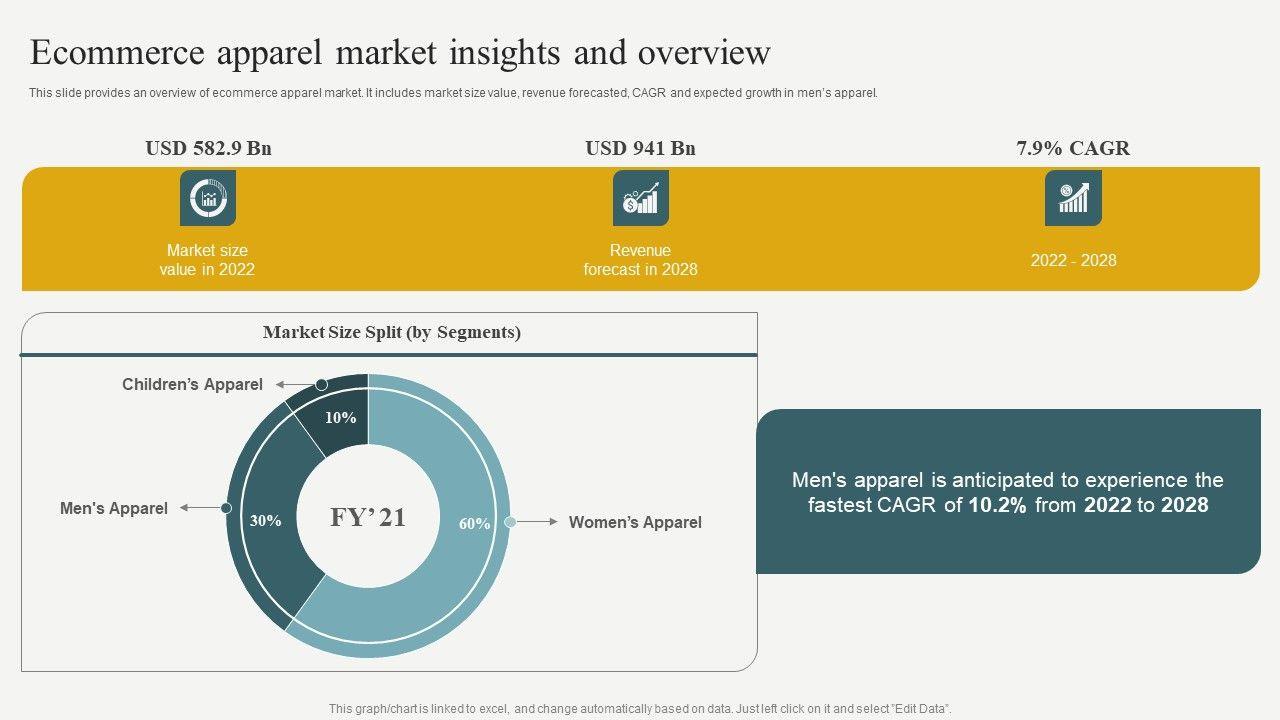 Ecommerce apparel market insights and overview

This slide provides an overview of ecommerce apparel market. It includes market size value, revenue forecasted, CAGR and expected growth in men's apparel.

USD 582.9 Bn

Market size value in 2022

USD 941 Bn

Revenue forecast in 2028

7.9% CAGR

2022 - 2028

Market Size Split (by Segments)

Children's Apparel

10%

Men's Apparel

30%

FY' 21

60%

Women's Apparel

Men's apparel is anticipated to experience the fastest CAGR of 10.2% from 2022 to 2028

This graph/chart is linked to excel, and change automatically based on data. Just left click on it and select "Edit Data".